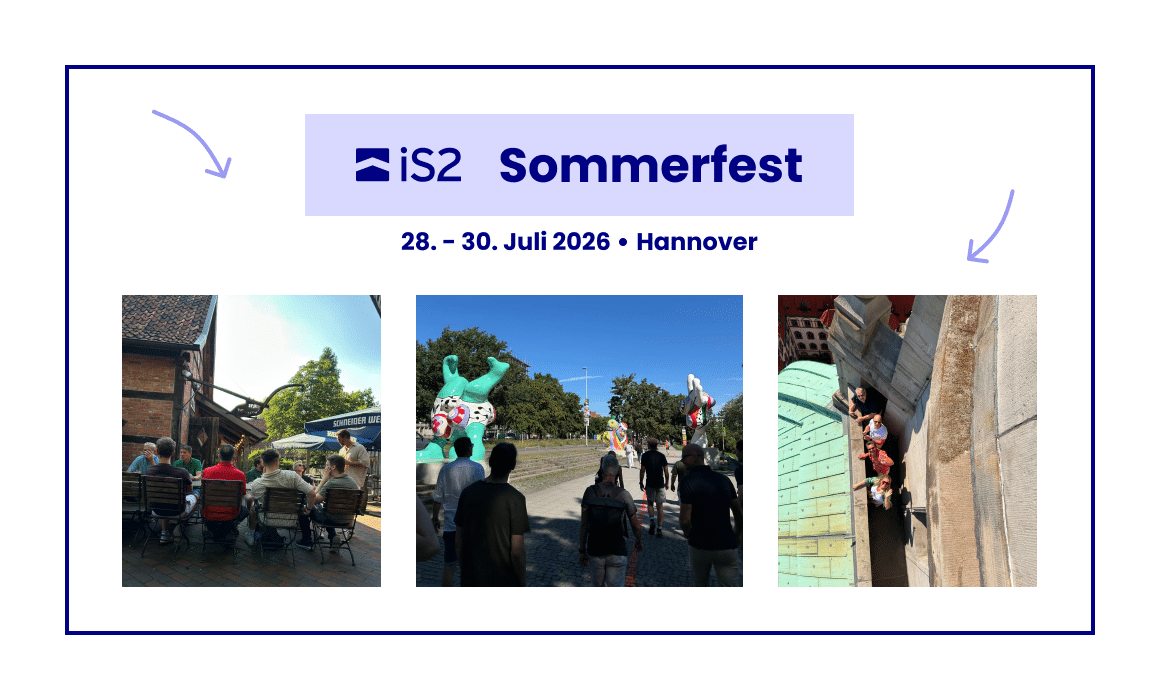 iS2 Sommerfest

28. - 30. Juli 2026 • Hannover

SCHNEIDER WE